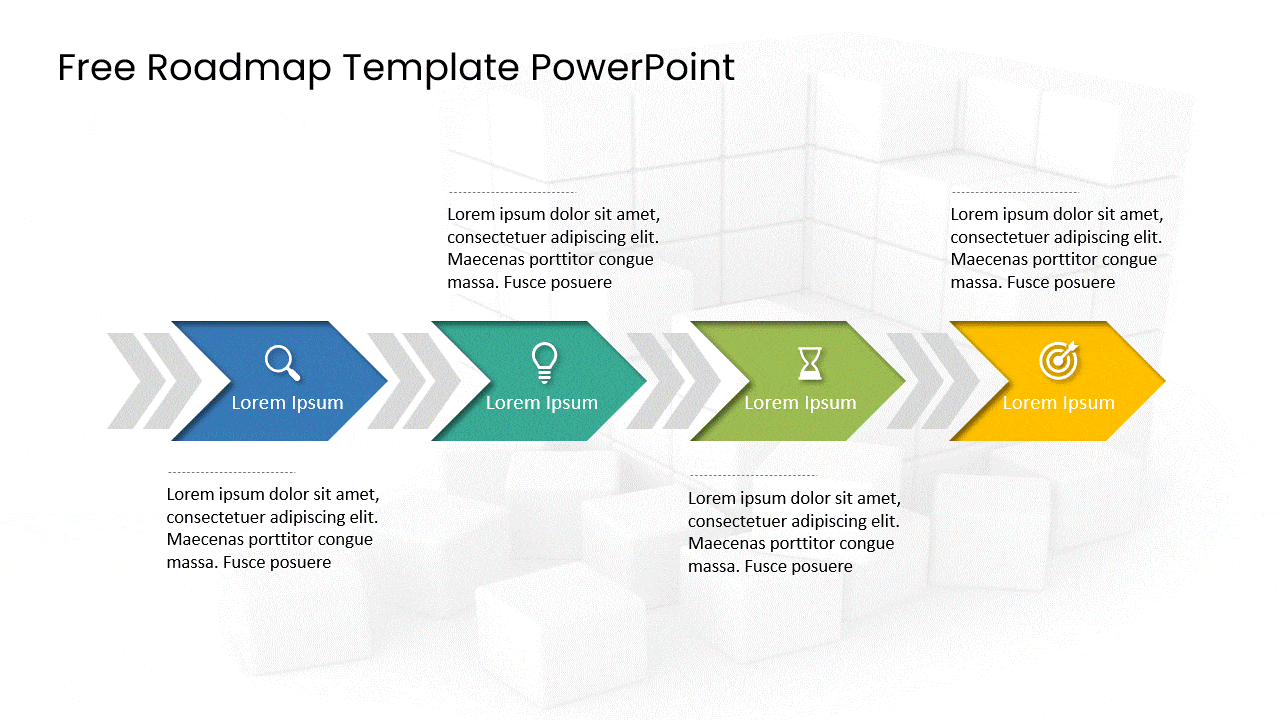 Free Roadmap Template PowerPoint

Lorem ipsum dolor sit amet, consectetuer adipiscing elit. Maecenas porttitor congue massa. Fusce posuere

Lorem ipsum dolor sit amet, consectetuer adipiscing elit. Maecenas porttitor congue massa. Fusce posuere

Lorem Ipsum

Lorem Ipsum

Lorem Ipsum

Lorem Ipsum

Lorem ipsum dolor sit amet, consectetuer adipiscing elit. Maecenas porttitor congue massa. Fusce posuere

Lorem ipsum dolor sit amet, consectetuer adipiscing elit. Maecenas porttitor congue massa. Fusce posuere